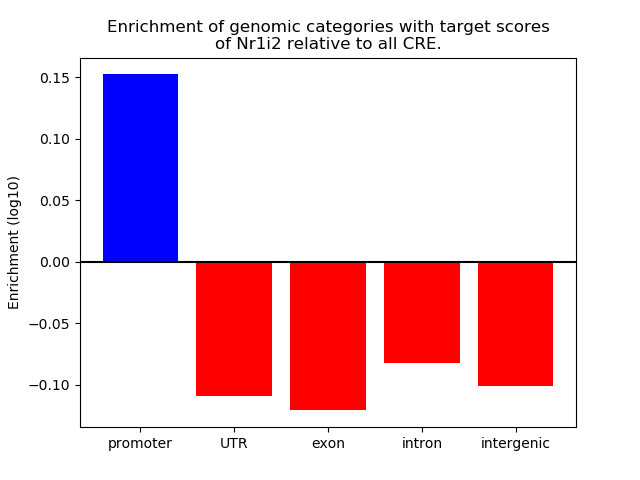 Enrichment of genomic categories with target scores of Nr1i2 relative to all CRE.

Enrichment (log10)

0.15
0.10
0.05
0.00
−0.05
−0.10

promoter
UTR
exon
intron
intergenic